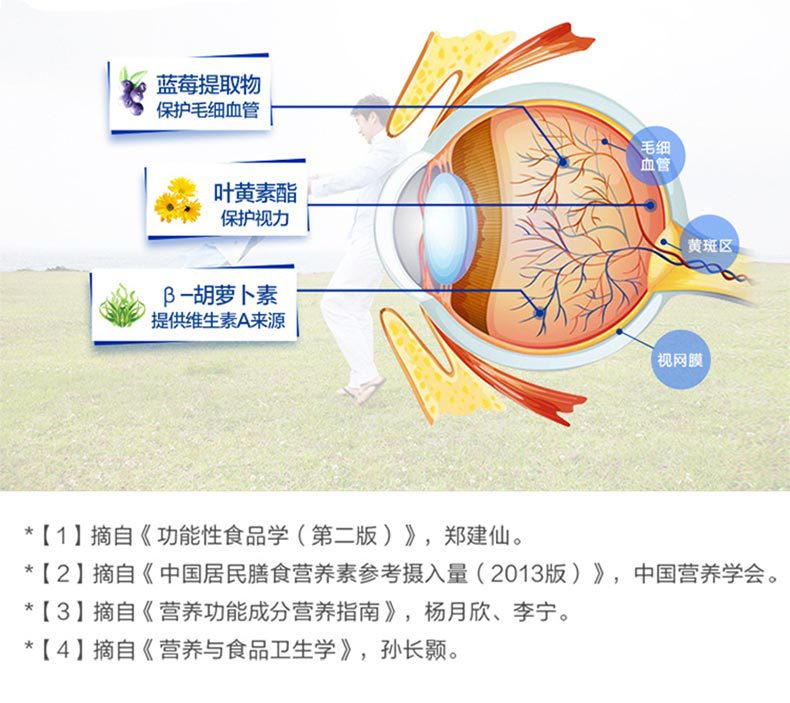 蓝莓提取物
保护毛细血管

叶黄素酯
保护视力

β-胡萝卜素
提供维生素A来源

毛细血管

黄斑区

视网膜

*【1】摘自《功能性食品学（第二版）》，郑建仙。
*【2】摘自《中国居民膳食营养素参考摄入量（2013版）》，中国营养学会。
*【3】摘自《营养功能成分营养指南》，杨月欣、李宁。
*【4】摘自《营养与食品卫生学》，孙长颢。